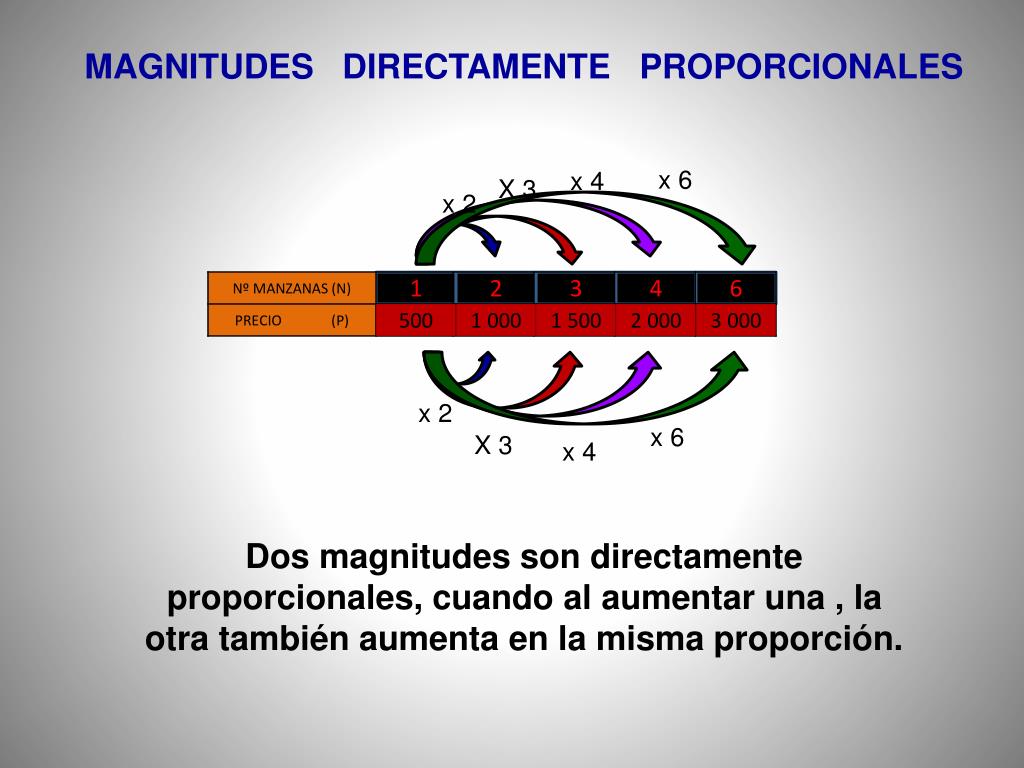 MAGNITUDES DIRECTAMENTE PROPORCIONALES

x 2 X 3 x 4 x 6

| Nº MANZANAS (N) | 1 | 2 | 3 | 4 | 6 |
|---|---|---|---|---|---|
| PRECIO (P) | 500 | 1 000 | 1 500 | 2 000 | 3 000 |

x 2 X 3 x 4 x 6

Dos magnitudes son directamente proporcionales, cuando al aumentar una , la otra también aumenta en la misma proporción.